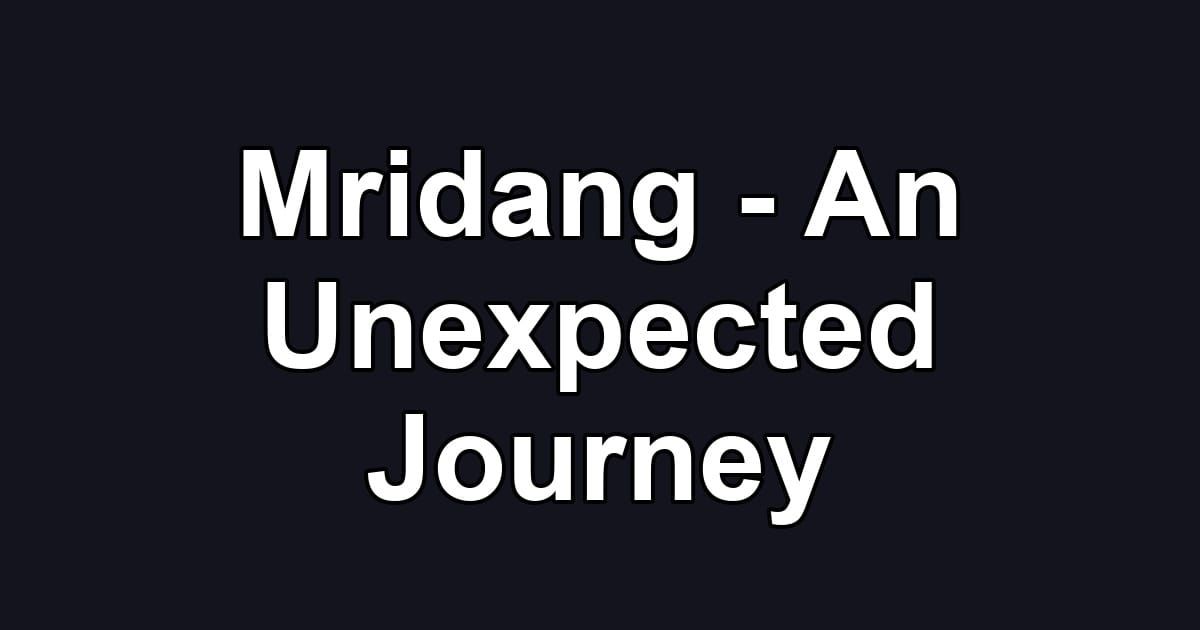 Mridang - An Unexpected Journey